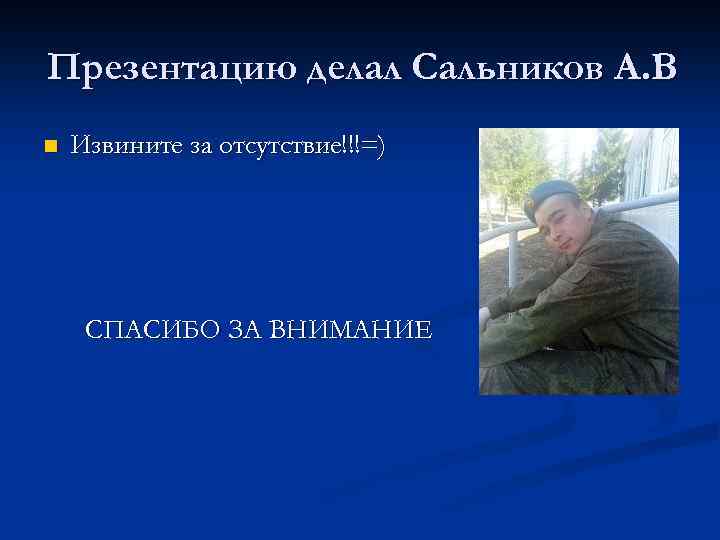 Презентацию делал Сальников А.В

Извините за отсутствие!!!=)

СПАСИБО ЗА ВНИМАНИЕ